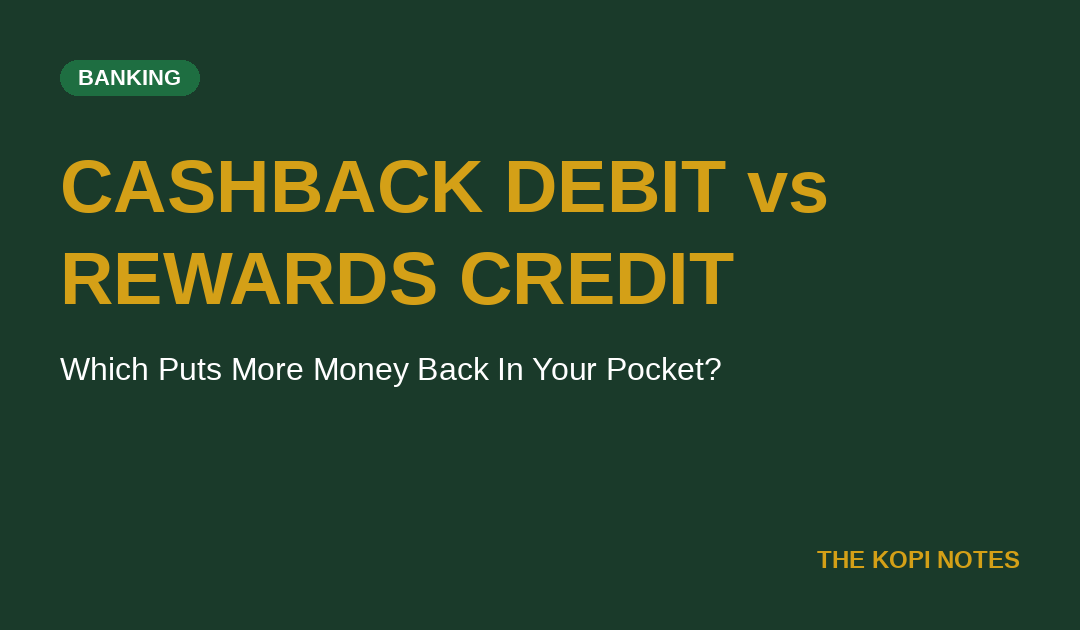 BANKING

CASHBACK DEBIT vs REWARDS CREDIT

Which Puts More Money Back In Your Pocket?

THE KOPI NOTES